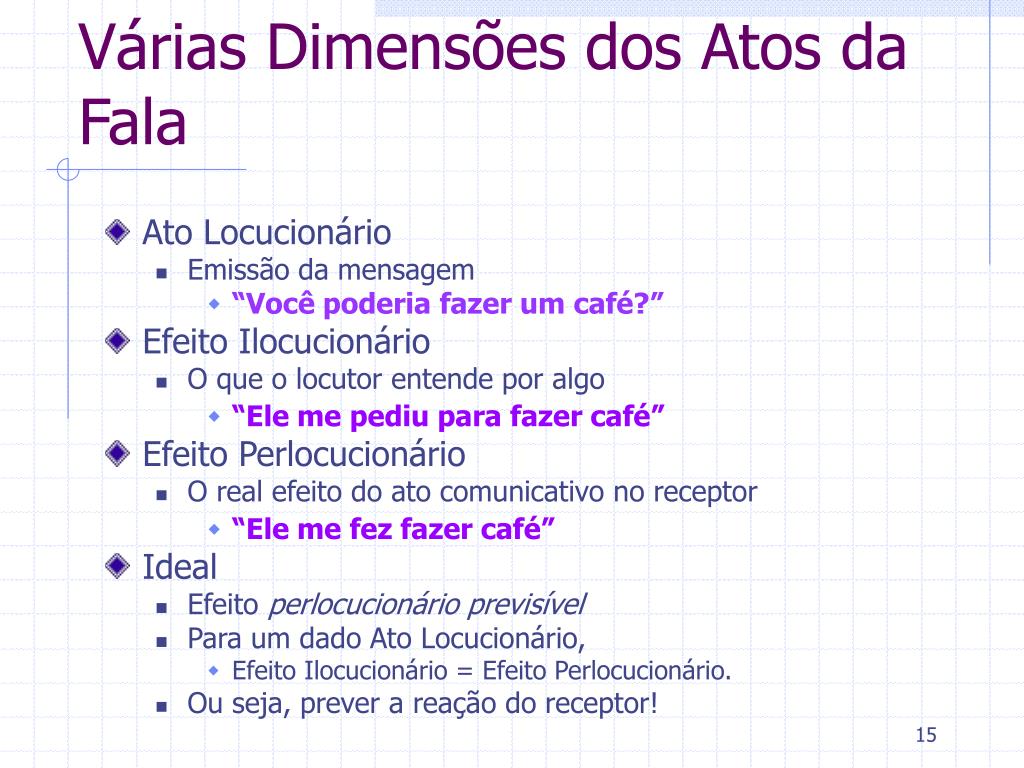 Várias Dimensões dos Atos da Fala

Ato Locucionário
Emissão da mensagem
“Você poderia fazer um café?”
Efeito Ilocucionário
O que o locutor entende por algo
“Ele me pediu para fazer café”
Efeito Perlocucionário
O real efeito do ato comunicativo no receptor
“Ele me fez fazer café”
Ideal
Efeito perlocucionário previsível
Para um dado Ato Locucionário,
Efeito Ilocucionário = Efeito Perlocucionário.
Ou seja, prever a reação do receptor!

15